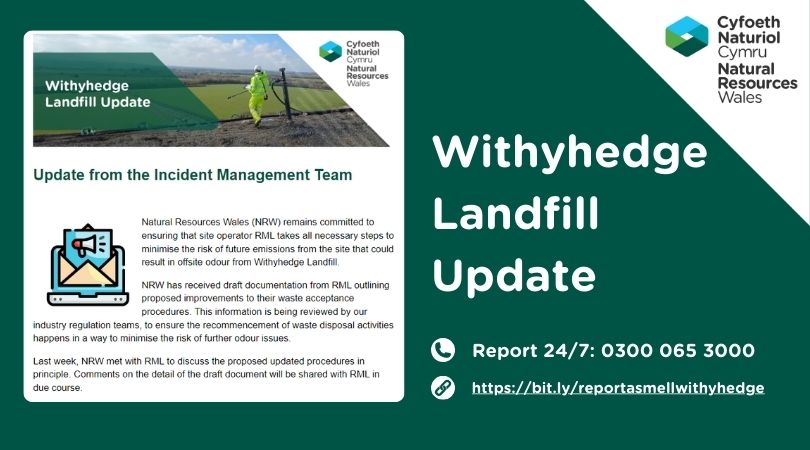 Withyhedge Landfill Update

Cyfoeth Naturiol Cymru
Natural Resources Wales

Update from the Incident Management Team

Natural Resources Wales (NRW) remains committed to ensuring that site operator RML takes all necessary steps to minimise the risk of future emissions from the site that could result in offsite odour from Withyhedge Landfill.

NRW has received draft documentation from RML outlining proposed improvements to their waste acceptance procedures. This information is being reviewed by our industry regulation teams, to ensure the recommencement of waste disposal activities happens in a way to minimise the risk of further odour issues.

Last week, NRW met with RML to discuss the proposed updated procedures in principle. Comments on the detail of the draft document will be shared with RML in due course.

Cyfoeth Naturiol Cymru
Natural Resources Wales

Withyhedge Landfill Update

Report 24/7: 0300 065 3000

https://bit.ly/reportasmellwithyhedge